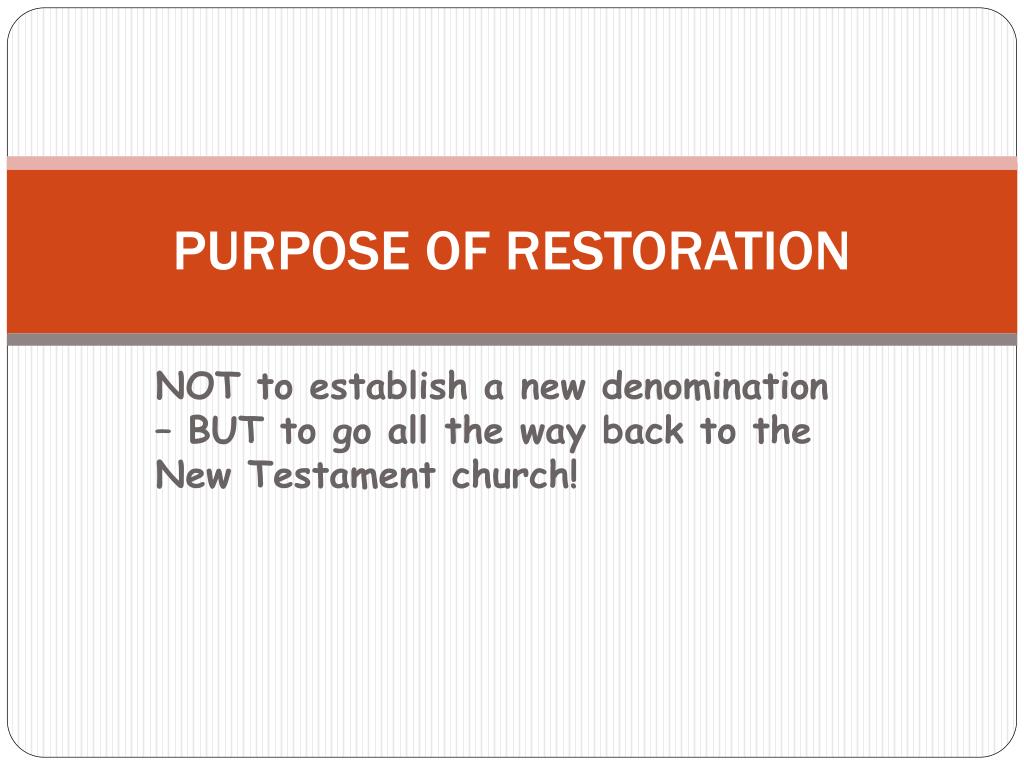 PURPOSE OF RESTORATION

NOT to establish a new denomination – BUT to go all the way back to the New Testament church!